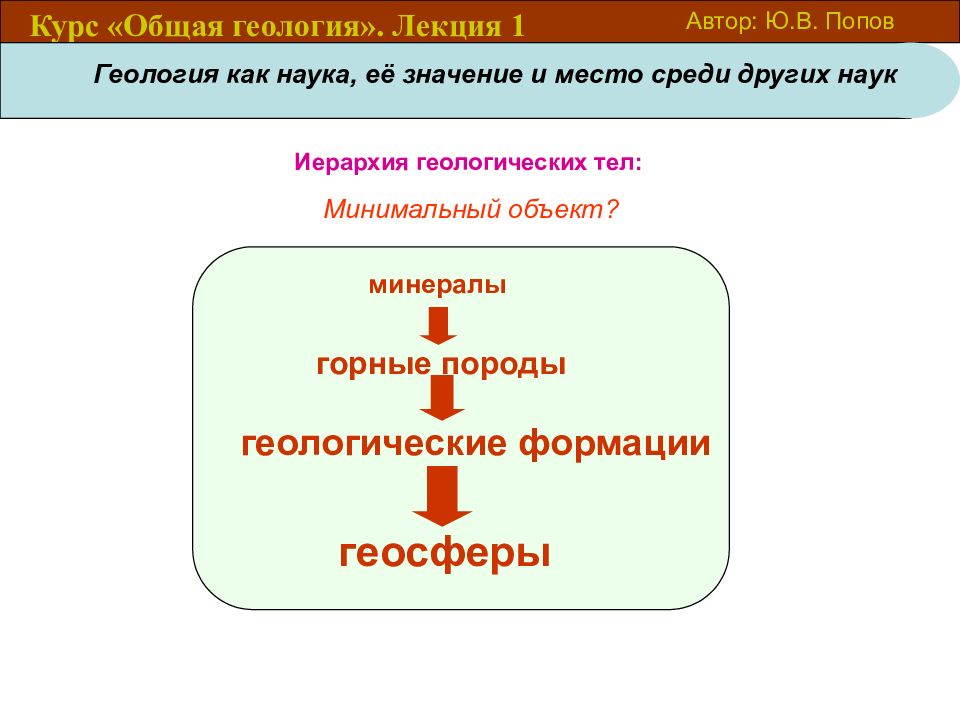 Курс «Общая геология». Лекция 1

Автор: Ю.В. Попов

Геология как наука, её значение и место среди других наук

Иерархия геологических тел:

Минимальный объект?

минералы

горные породы

геологические формации

геосферы